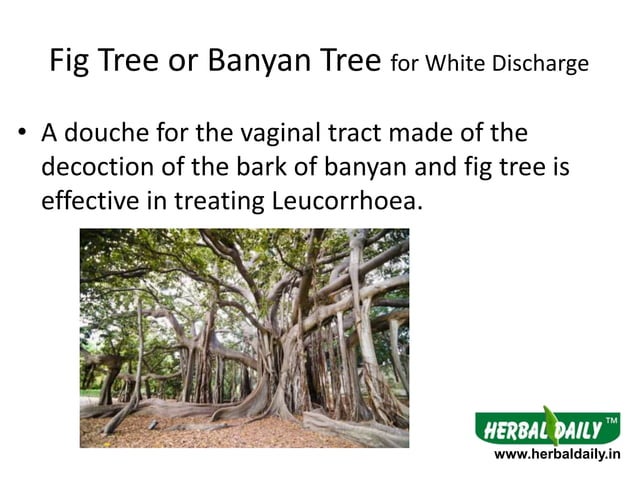 Fig Tree or Banyan Tree for White Discharge

• A douche for the vaginal tract made of the decoction of the bark of banyan and fig tree is effective in treating Leucorrhoea.

HERBAL DAILY™
www.herbaldaily.in